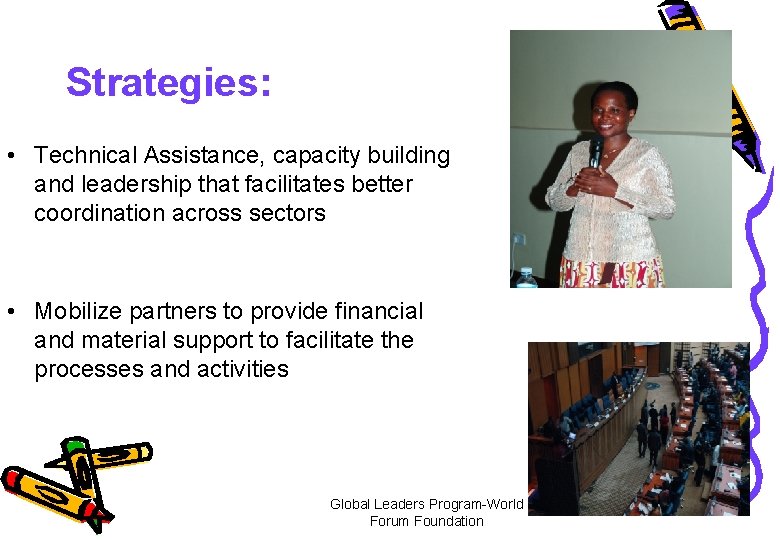 Strategies:

• Technical Assistance, capacity building and leadership that facilitates better coordination across sectors

• Mobilize partners to provide financial and material support to facilitate the processes and activities

Global Leaders Program-World Forum Foundation